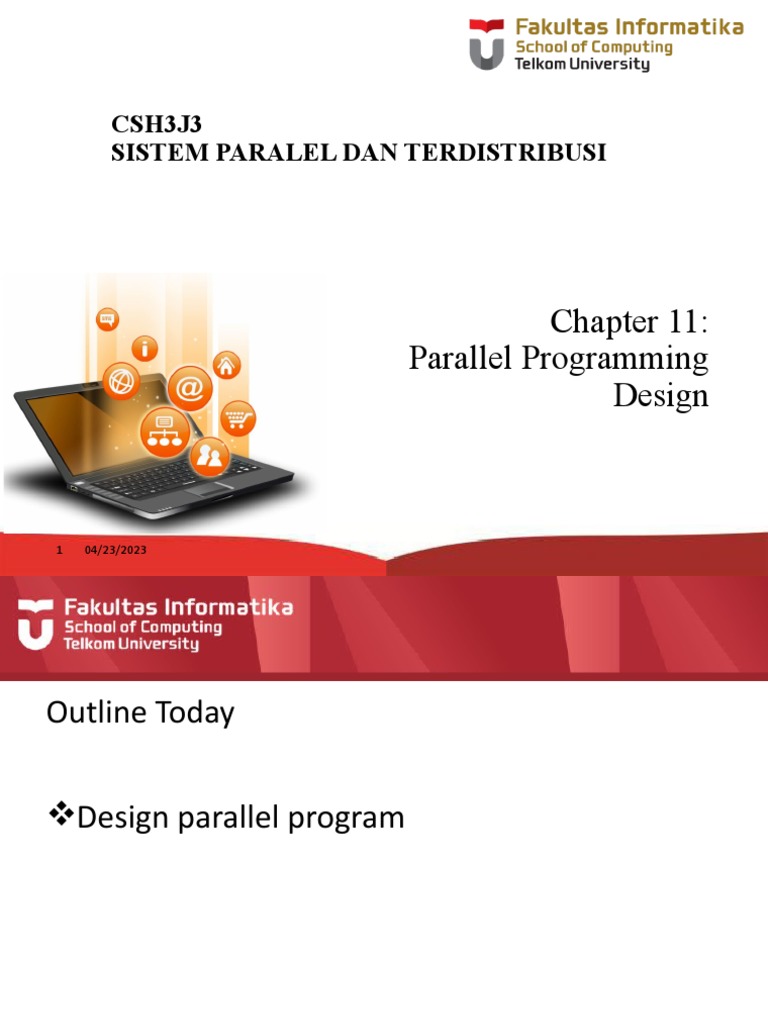 Fakultas Informatika
School of Computing
Telkom University

CSH3J3
SISTEM PARALEL DAN TERDISTRIBUSI

Chapter 11:
Parallel Programming Design

1 04/23/2023

Fakultas Informatika
School of Computing
Telkom University

Outline Today

❖Design parallel program